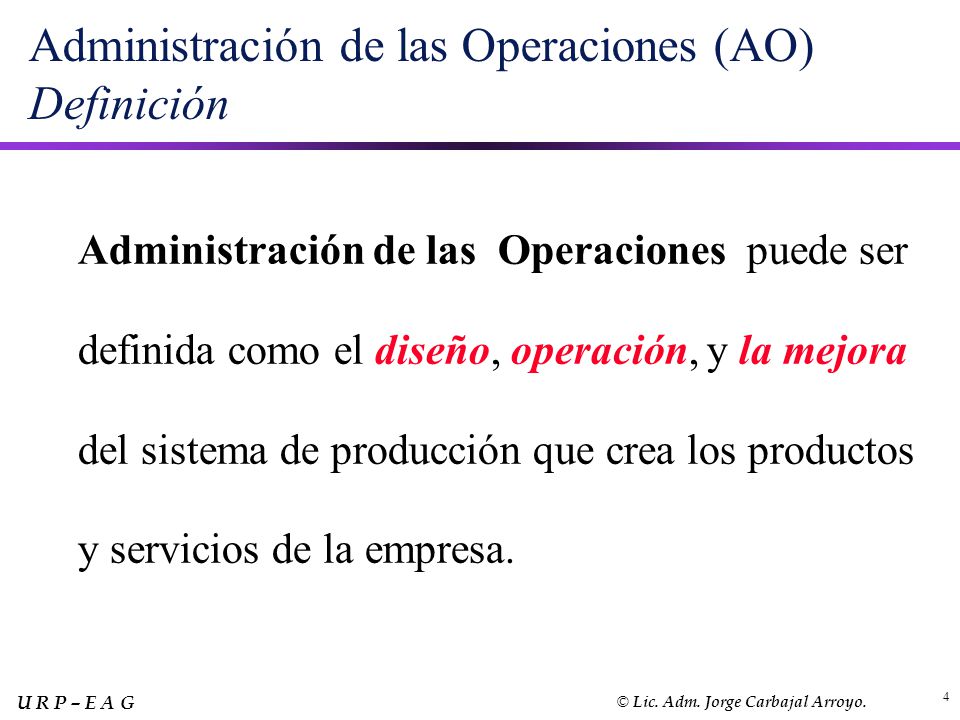 Administración de las Operaciones (AO)
Definición

Administración de las Operaciones puede ser definida como el diseño, operación, y la mejora del sistema de producción que crea los productos y servicios de la empresa.

U R P – E A G

© Lic. Adm. Jorge Carbajal Arroyo.

4